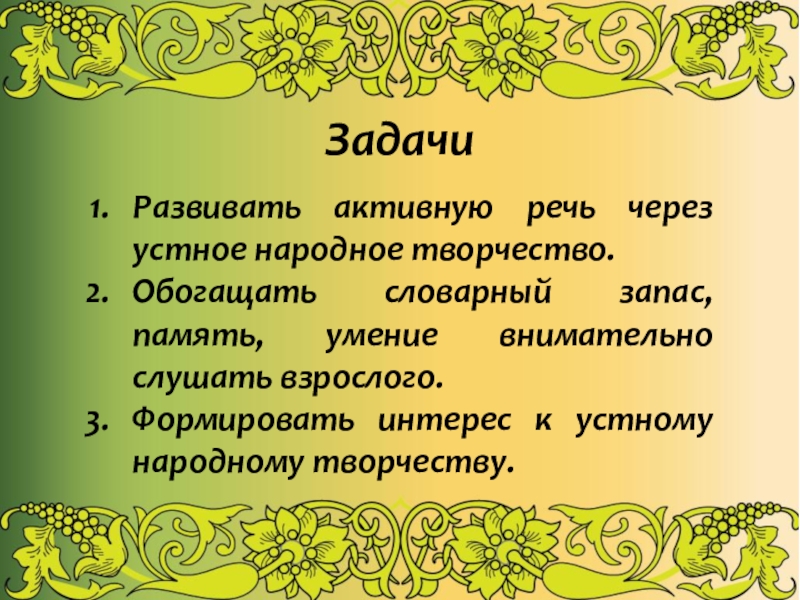 Задачи

1. Развивать активную речь через устное народное творчество.
2. Обогащать словарный запас, память, умение внимательно слушать взрослого.
3. Формировать интерес к устному народному творчеству.